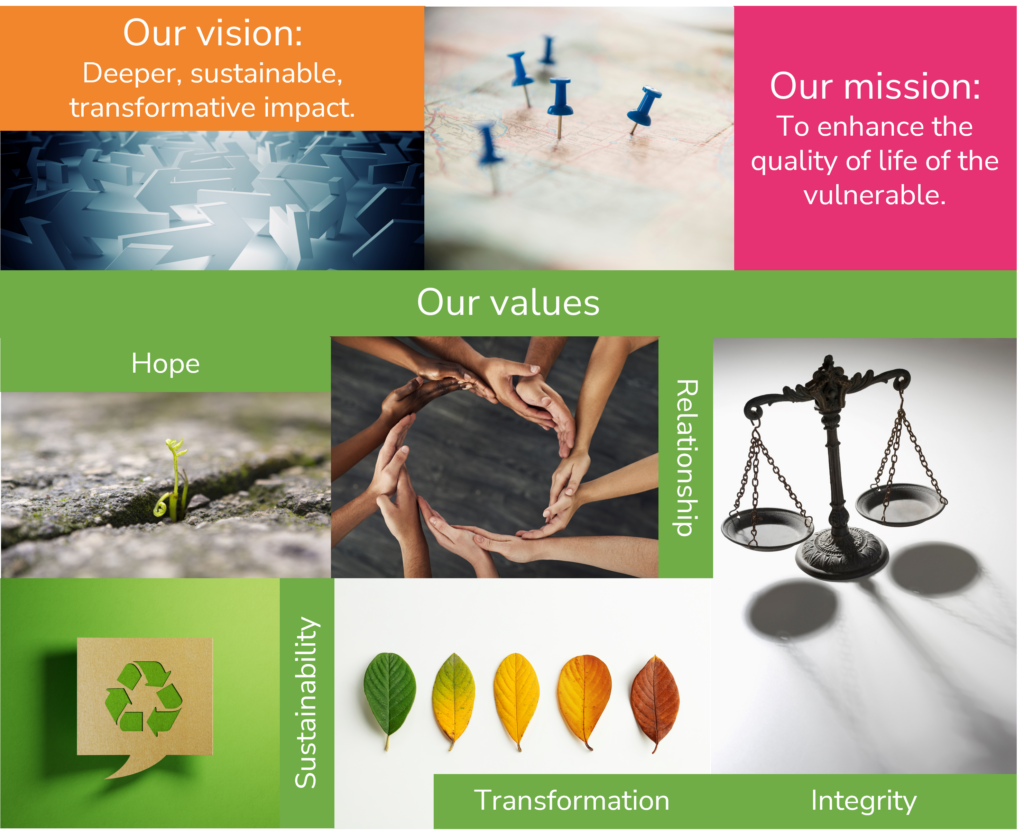 Our vision:
Deeper, sustainable, transformative impact.

Our mission:
To enhance the quality of life of the vulnerable.

Our values

Hope

Relationship

Sustainability

Transformation

Integrity